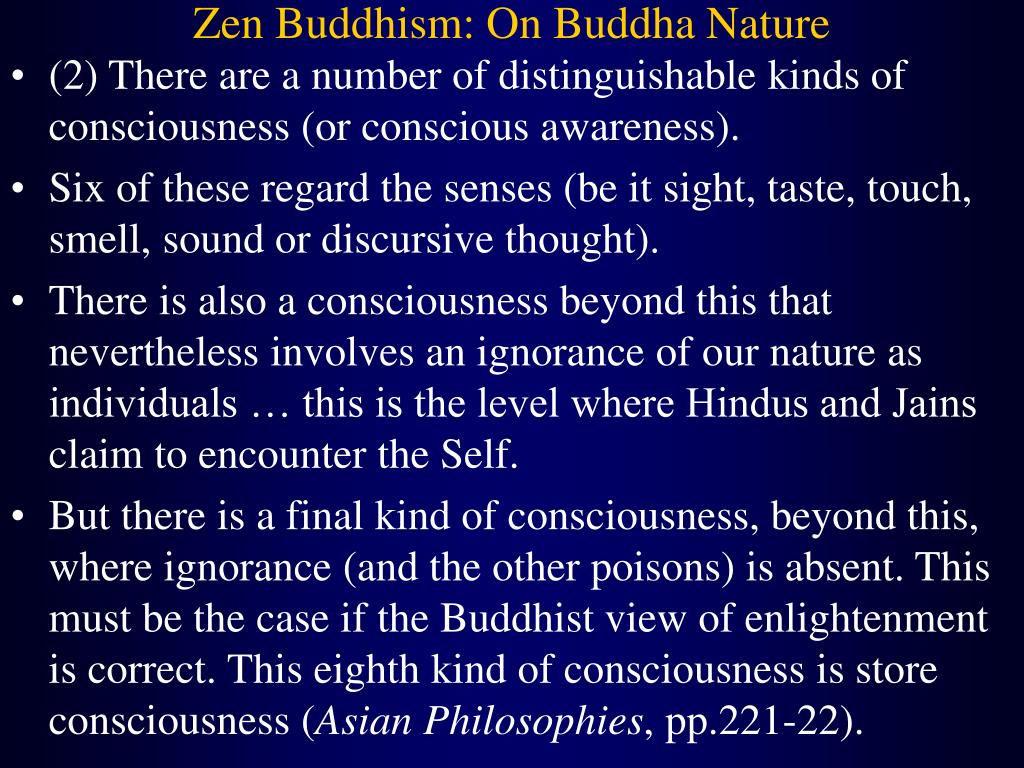 Zen Buddhism: On Buddha Nature

• (2) There are a number of distinguishable kinds of consciousness (or conscious awareness).

• Six of these regard the senses (be it sight, taste, touch, smell, sound or discursive thought).

• There is also a consciousness beyond this that nevertheless involves an ignorance of our nature as individuals … this is the level where Hindus and Jains claim to encounter the Self.

• But there is a final kind of consciousness, beyond this, where ignorance (and the other poisons) is absent. This must be the case if the Buddhist view of enlightenment is correct. This eighth kind of consciousness is store consciousness (Asian Philosophies, pp.221-22).